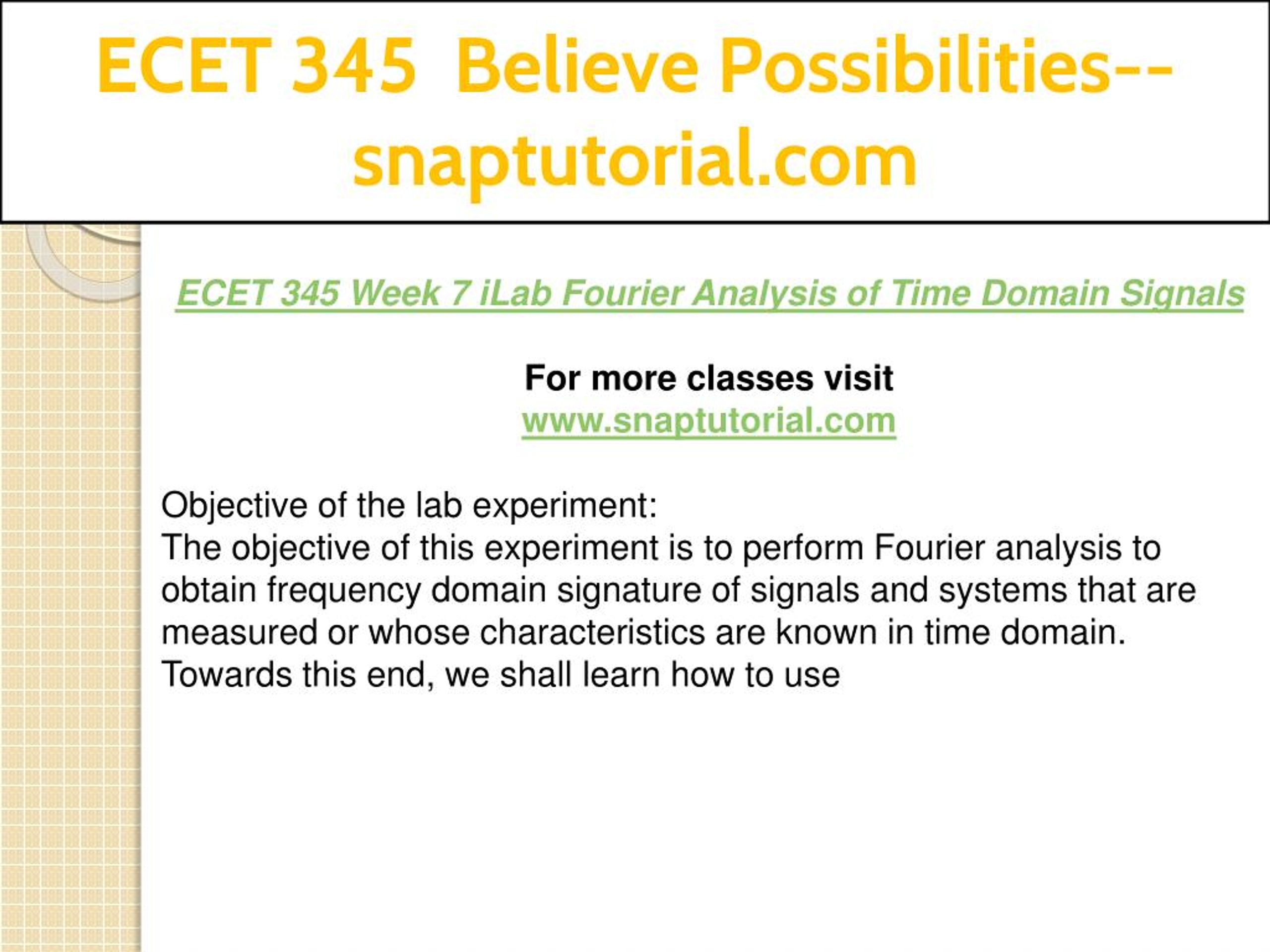 ECET 345 Believe Possibilities--snaptutorial.com

ECET 345 Week 7 iLab Fourier Analysis of Time Domain Signals

For more classes visit
www.snaptutorial.com

Objective of the lab experiment:
The objective of this experiment is to perform Fourier analysis to obtain frequency domain signature of signals and systems that are measured or whose characteristics are known in time domain. Towards this end, we shall learn how to use